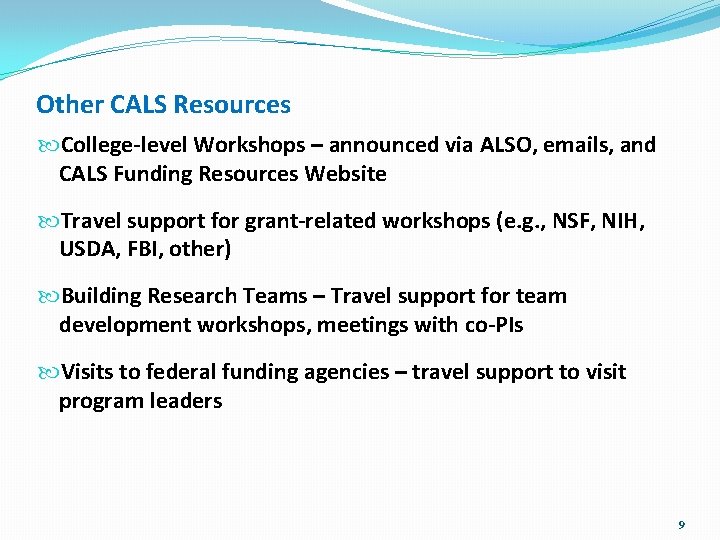 Other CALS Resources

College-level Workshops – announced via ALSO, emails, and CALS Funding Resources Website

Travel support for grant-related workshops (e.g., NSF, NIH, USDA, FBI, other)

Building Research Teams – Travel support for team development workshops, meetings with co-PIs

Visits to federal funding agencies – travel support to visit program leaders

9